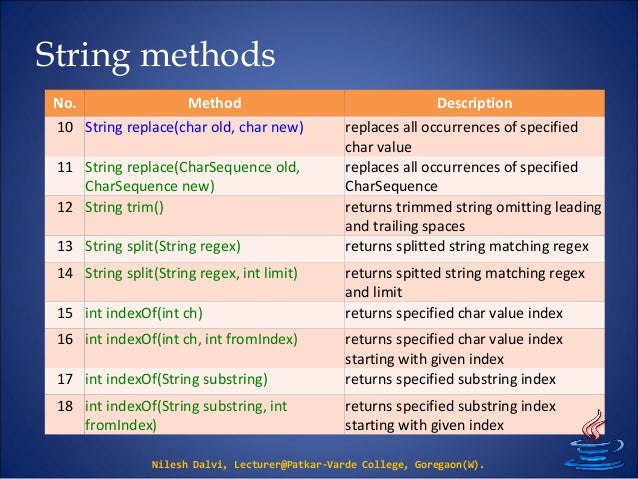 String methods

| No. | Method | Description |
|---|---|---|
| 10 | String replace(char old, char new) | replaces all occurrences of specified char value |
| 11 | String replace(CharSequence old, CharSequence new) | replaces all occurrences of specified CharSequence |
| 12 | String trim() | returns trimmed string omitting leading and trailing spaces |
| 13 | String split(String regex) | returns splitted string matching regex |
| 14 | String split(String regex, int limit) | returns spitted string matching regex and limit |
| 15 | int indexOf(int ch) | returns specified char value index |
| 16 | int indexOf(int ch, int fromIndex) | returns specified char value index starting with given index |
| 17 | int indexOf(String substring) | returns specified substring index |
| 18 | int indexOf(String substring, int fromIndex) | returns specified substring index starting with given index |

Nilesh Dalvi, Lecturer@Patkar-Varde College, Goregaon(W).